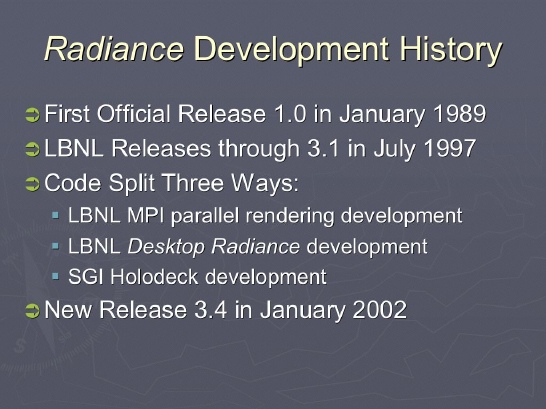 Radiance Development History

First Official Release 1.0 in January 1989

LBNL Releases through 3.1 in July 1997

Code Split Three Ways:

LBNL MPI parallel rendering development

LBNL Desktop Radiance development

SGI Holodeck development

New Release 3.4 in January 2002